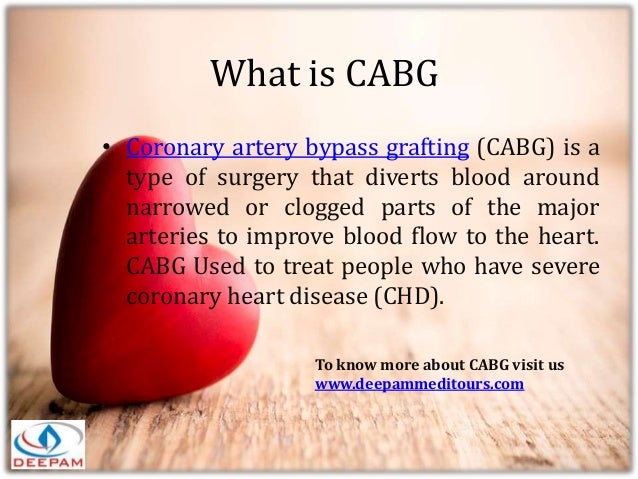 What is CABG

• Coronary artery bypass grafting (CABG) is a type of surgery that diverts blood around narrowed or clogged parts of the major arteries to improve blood flow to the heart. CABG Used to treat people who have severe coronary heart disease (CHD).

To know more about CABG visit us
www.deepammeditours.com

DEEPAM